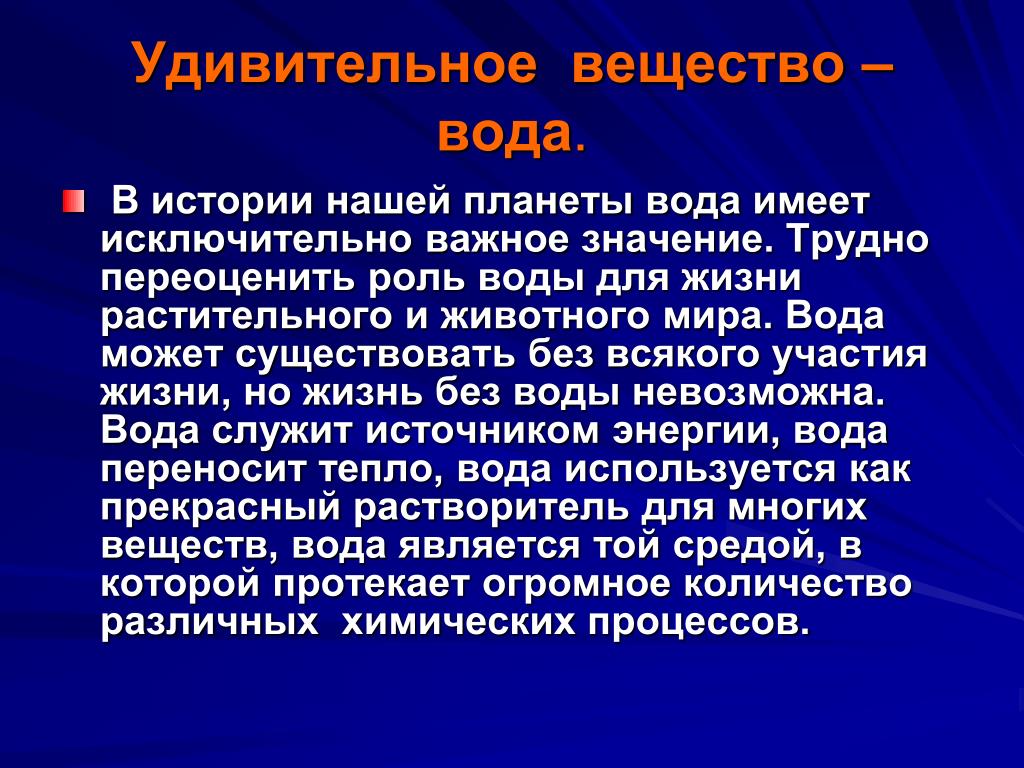 Удивительное вещество – вода.

В истории нашей планеты вода имеет исключительно важное значение. Трудно переоценить роль воды для жизни растительного и животного мира. Вода может существовать без всякого участия жизни, но жизнь без воды невозможна. Вода служит источником энергии, вода переносит тепло, вода используется как прекрасный растворитель для многих веществ, вода является той средой, в которой протекает огромное количество различных химических процессов.